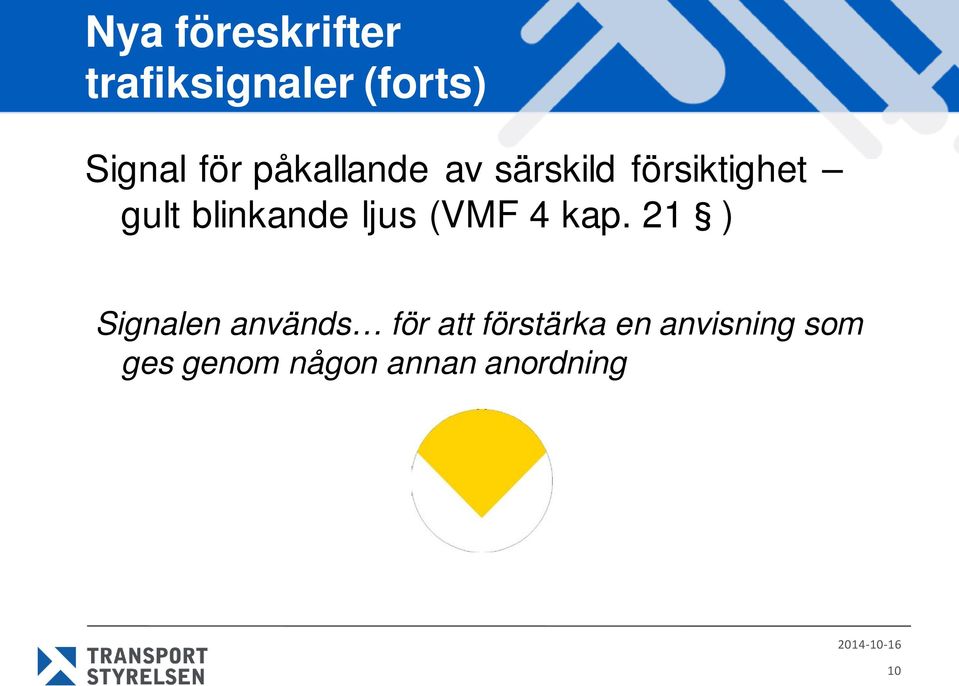 Nya föreskrifter trafiksignaler (forts)

Signal för påkallande av särskild försiktighet – gult blinkande ljus (VMF 4 kap. 21 § )

Signalen används… för att förstärka en anvisning som ges genom någon annan anordning

TRANSPORT STYRELSEN

2014-10-16

10